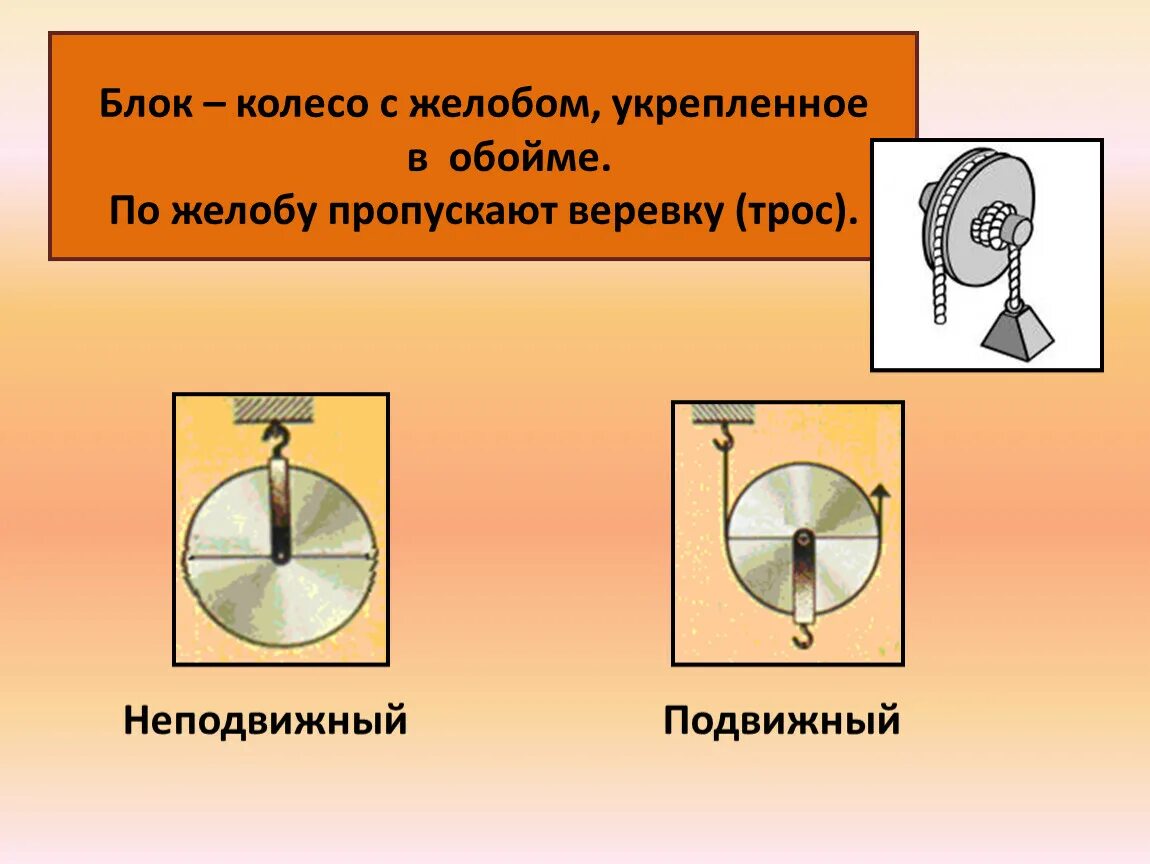 Блок – колесо с желобом, укрепленное в обойме.
По желобу пропускают веревку (трос).

Неподвижный

Подвижный